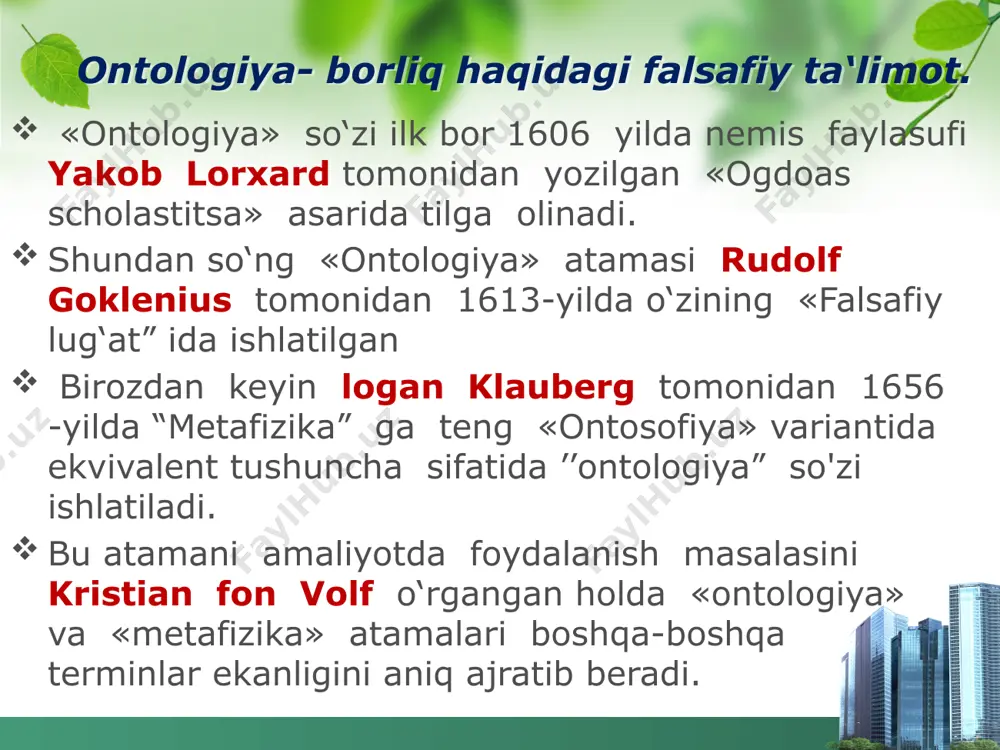 Ontologiya- borliq haqidagi falsafiy ta‘limot.

❖ «Ontologiya» so‘zi ilk bor 1606 yilda nemis faylasufi Yakob Lorxard tomonidan yozilgan «Ogdoas scholastitsa» asarida tilga olinadi.

❖ Shundan so‘ng «Ontologiya» atamasi Rudolf Goklenius tomonidan 1613-yilda o‘zining «Falsafiy lug‘at” ida ishlatilgan

❖ Birozdan keyin Iogan Klauberg tomonidan 1656 -yilda “Metafizika” ga teng «Ontosofiya» variantida ekvivalent tushuncha sifatida ’’ontologiya” so'zi ishlatiladi.

❖ Bu atamani amaliyotda foydalanish masalasini Kristian fon Volf o‘rgangan holda «ontologiya» va «metafizika» atamalari boshqa-boshqa terminlar ekanligini aniq ajratib beradi.

FaylHub.uz